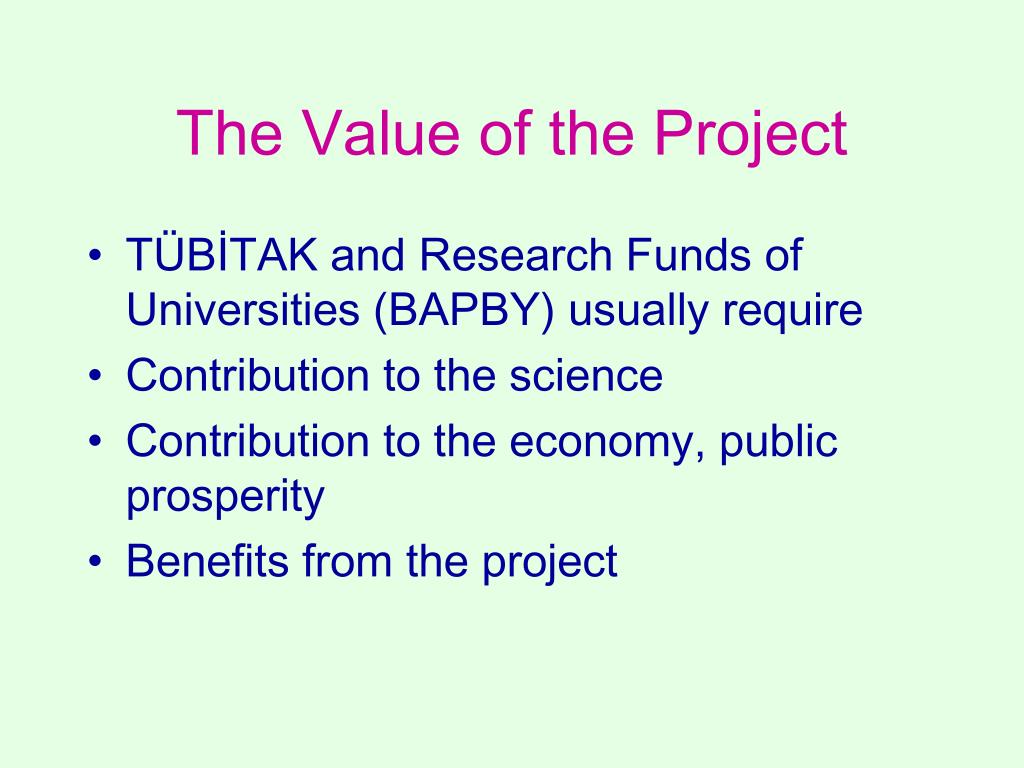 The Value of the Project

• TÜBİTAK and Research Funds of Universities (BAPBY) usually require
• Contribution to the science
• Contribution to the economy, public prosperity
• Benefits from the project